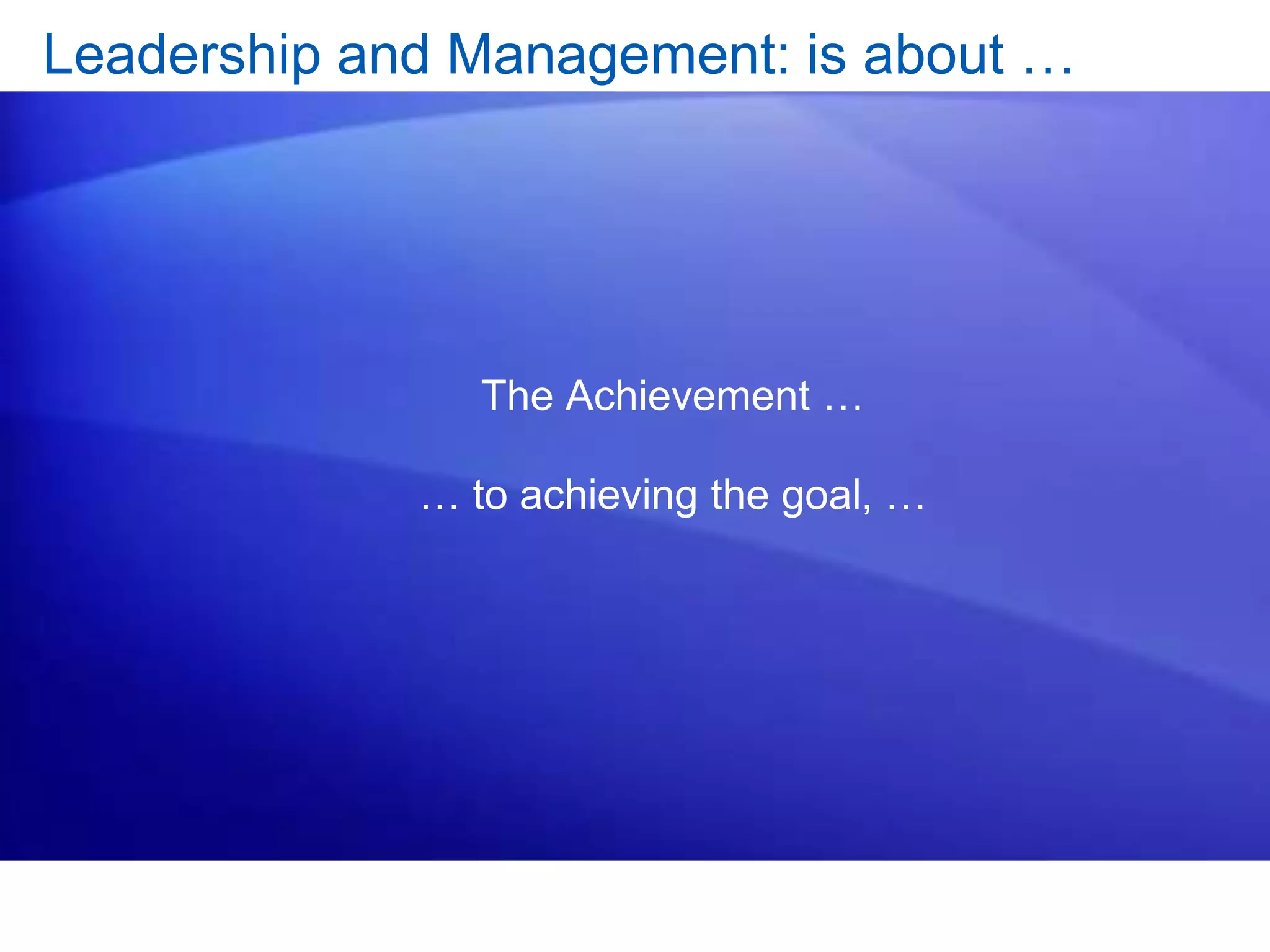 Leadership and Management: is about …

The Achievement …

… to achieving the goal, …